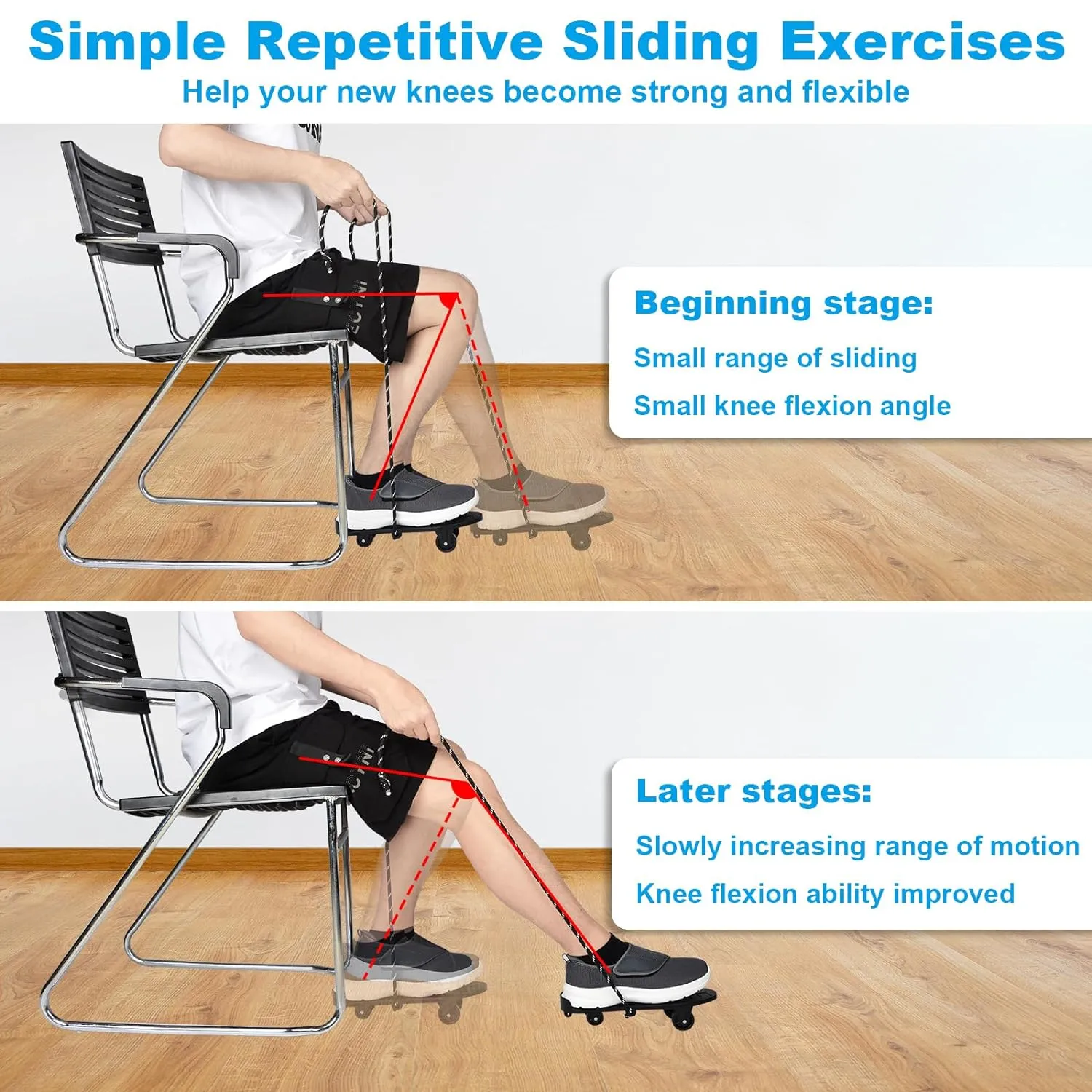 Simple Repetitive Sliding Exercises

Help your new knees become strong and flexible

Beginning stage:

Small range of sliding

Small knee flexion angle

Later stages:

Slowly increasing range of motion

Knee flexion ability improved